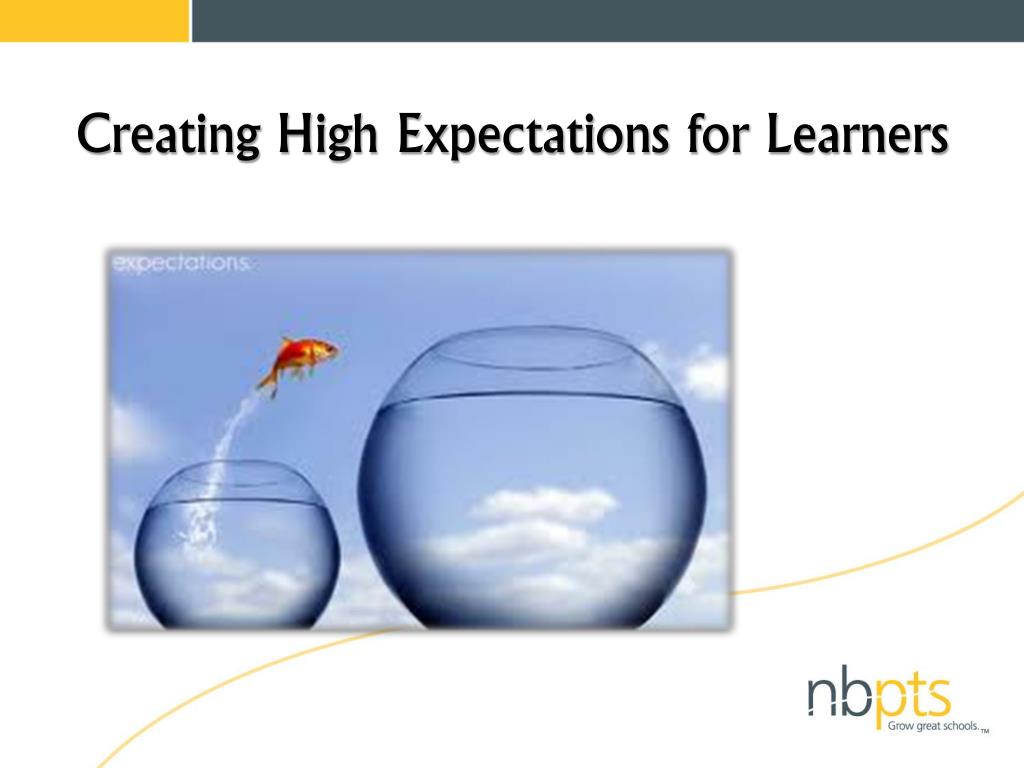 Creating High Expectations for Learners

expectations.

nbpts
Grow great schools.™